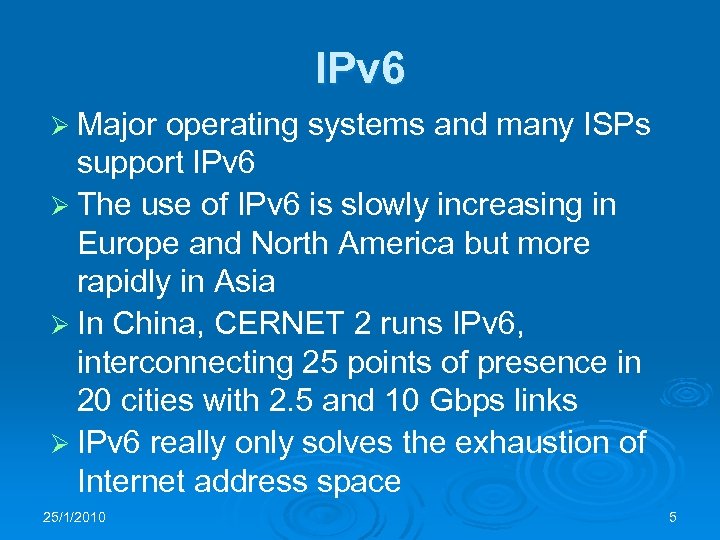 IPv6

➢ Major operating systems and many ISPs support IPv6

➢ The use of IPv6 is slowly increasing in Europe and North America but more rapidly in Asia

➢ In China, CERNET 2 runs IPv6, interconnecting 25 points of presence in 20 cities with 2.5 and 10 Gbps links

➢ IPv6 really only solves the exhaustion of Internet address space

25/1/2010

5